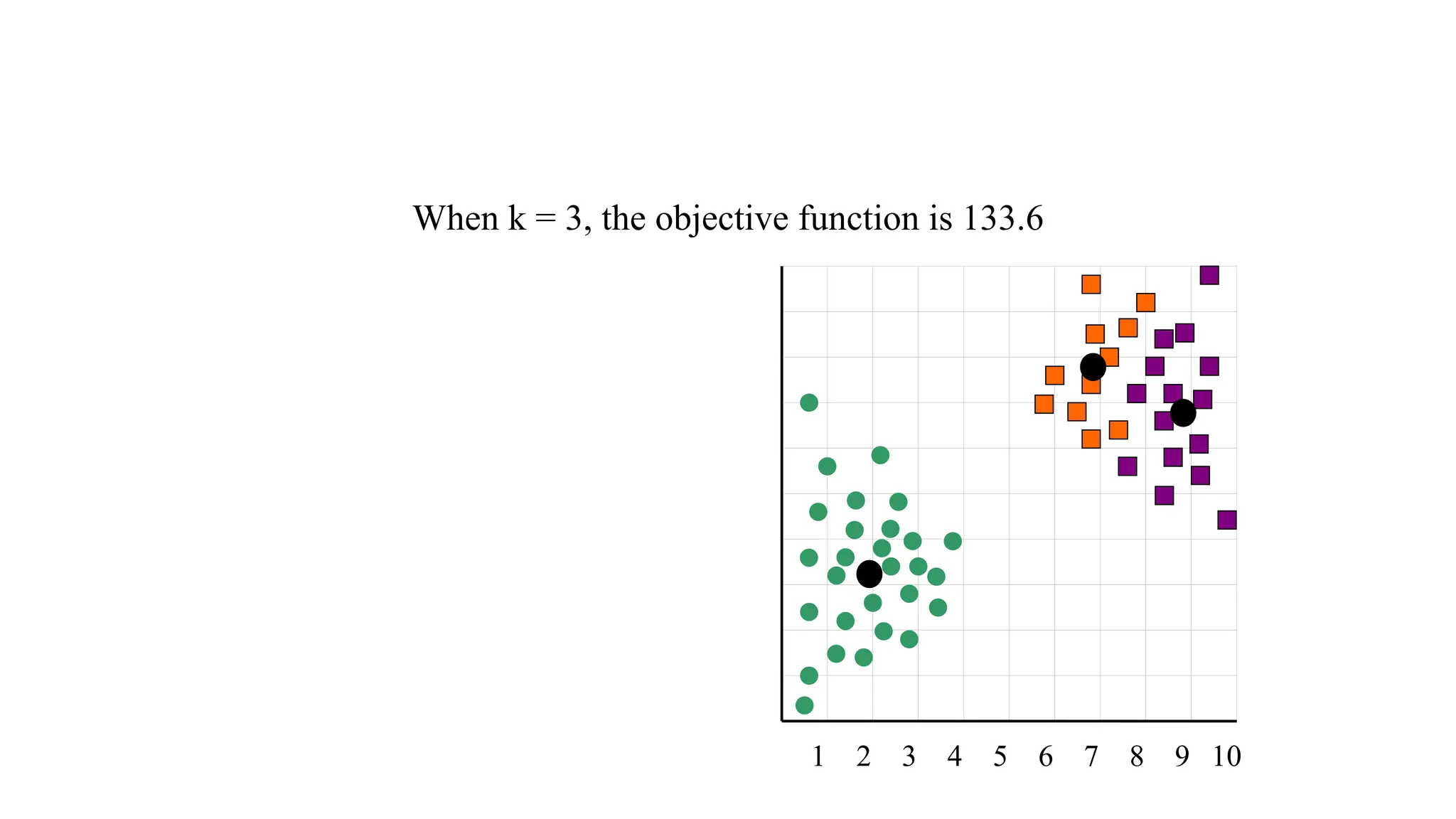 When k = 3, the objective function is 133.6

1 2 3 4 5 6 7 8 9 10